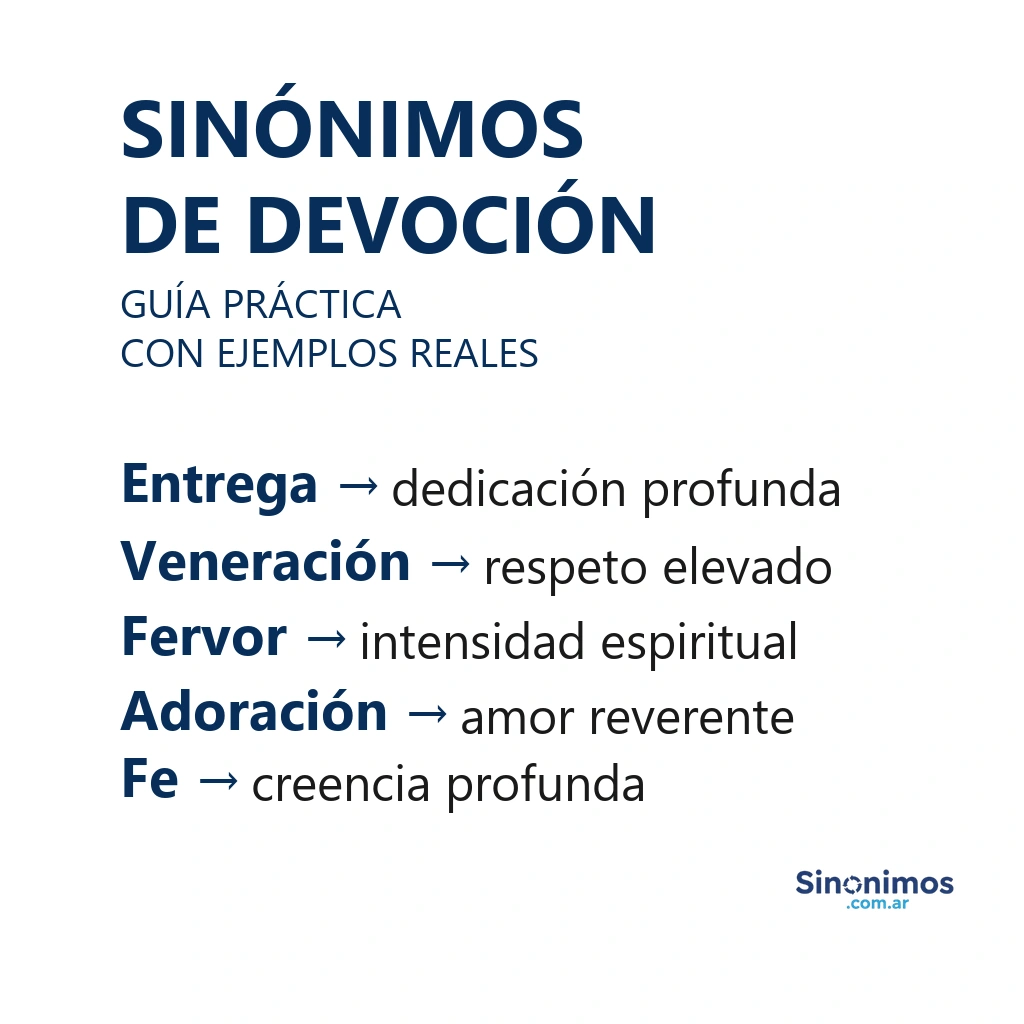 SINÓNIMOS DE DEVOCIÓN

GUÍA PRÁCTICA
CON EJEMPLOS REALES

Entrega → dedicación profunda
Veneración → respeto elevado
Fervor → intensidad espiritual
Adoración → amor reverente
Fe → creencia profunda

Sinonimos
.com.ar